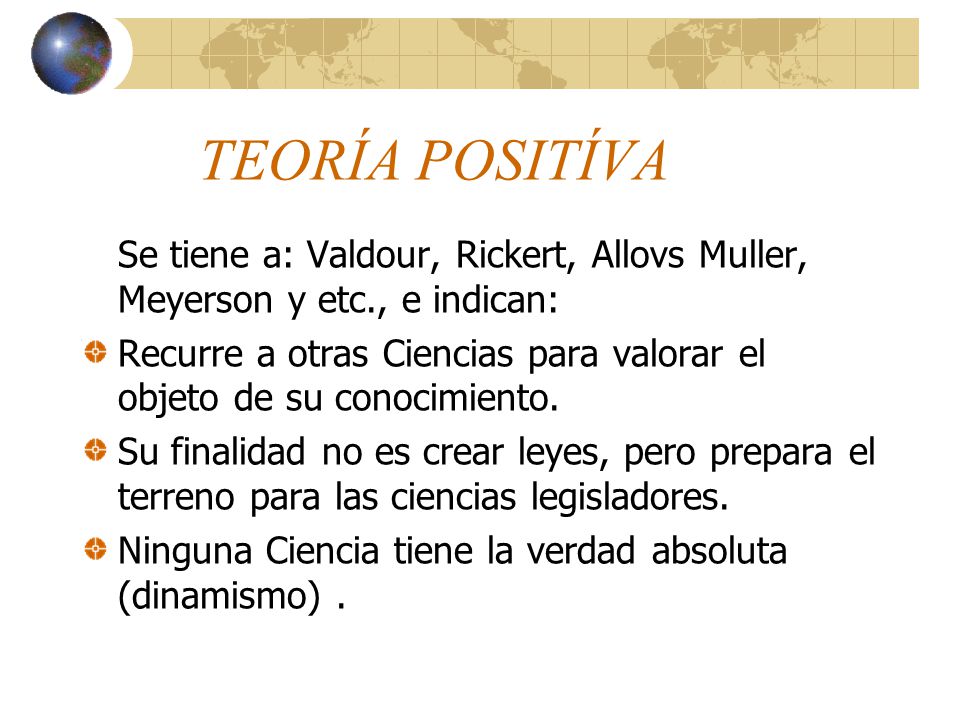 TEORÍA POSITÍVA

Se tiene a: Valdour, Rickert, Allovs Muller, Meyerson y etc., e indican:

Recurre a otras Ciencias para valorar el objeto de su conocimiento.

Su finalidad no es crear leyes, pero prepara el terreno para las ciencias legisladores.

Ninguna Ciencia tiene la verdad absoluta (dinamismo) .